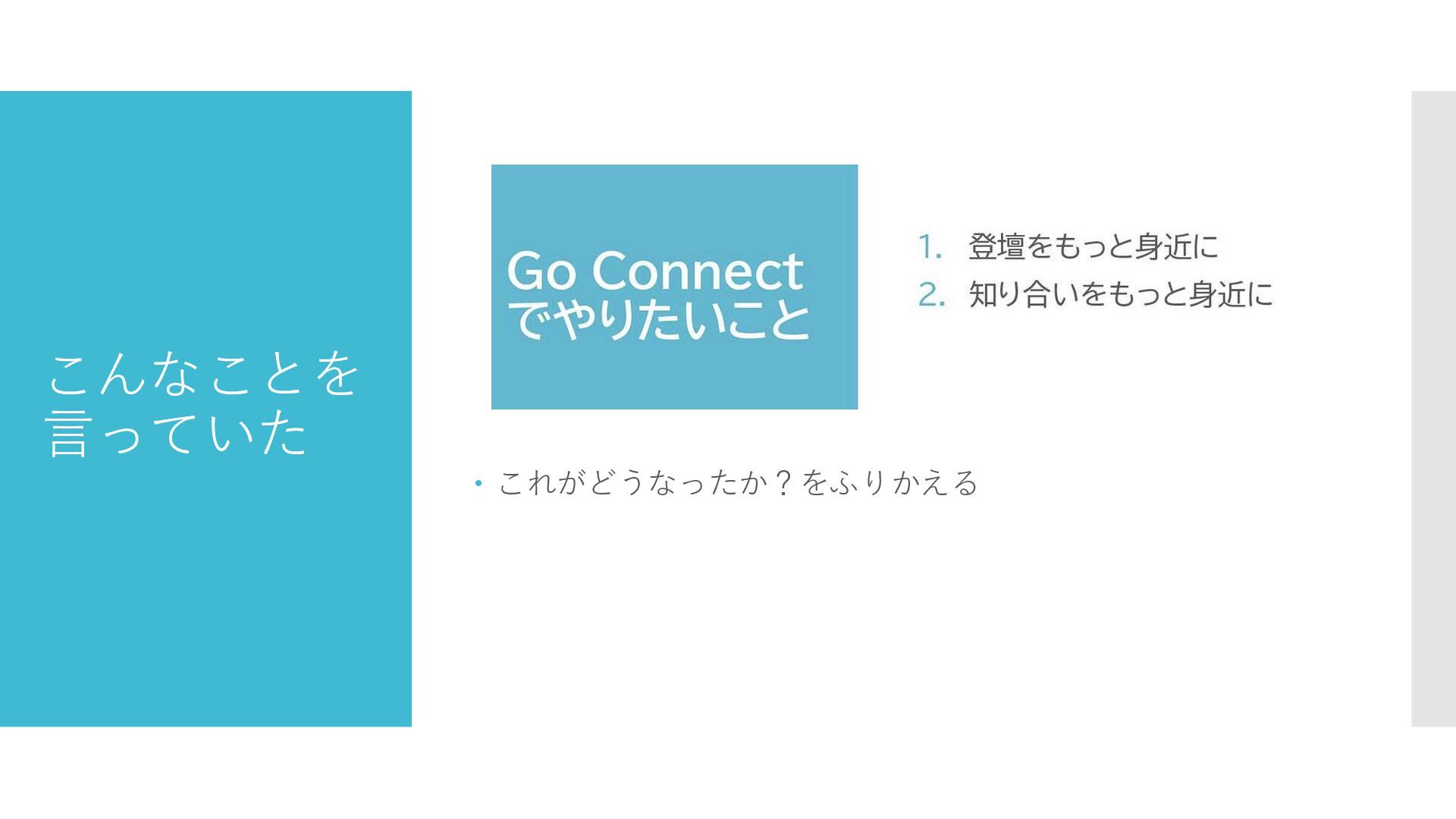 こんなことを言っていた

Go Connect
でやりたいこと

1. 登壇をもっと身近に
2. 知り合いをもっと身近に

• これがどうなったか？をふりかえる